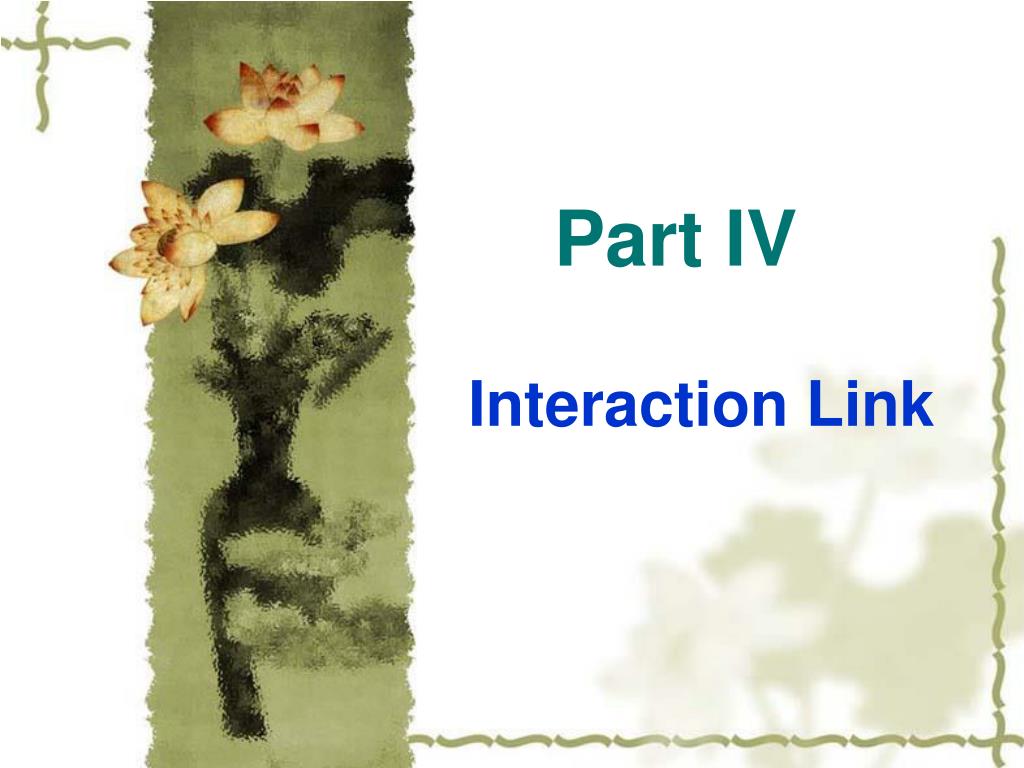 Part IV

Interaction Link